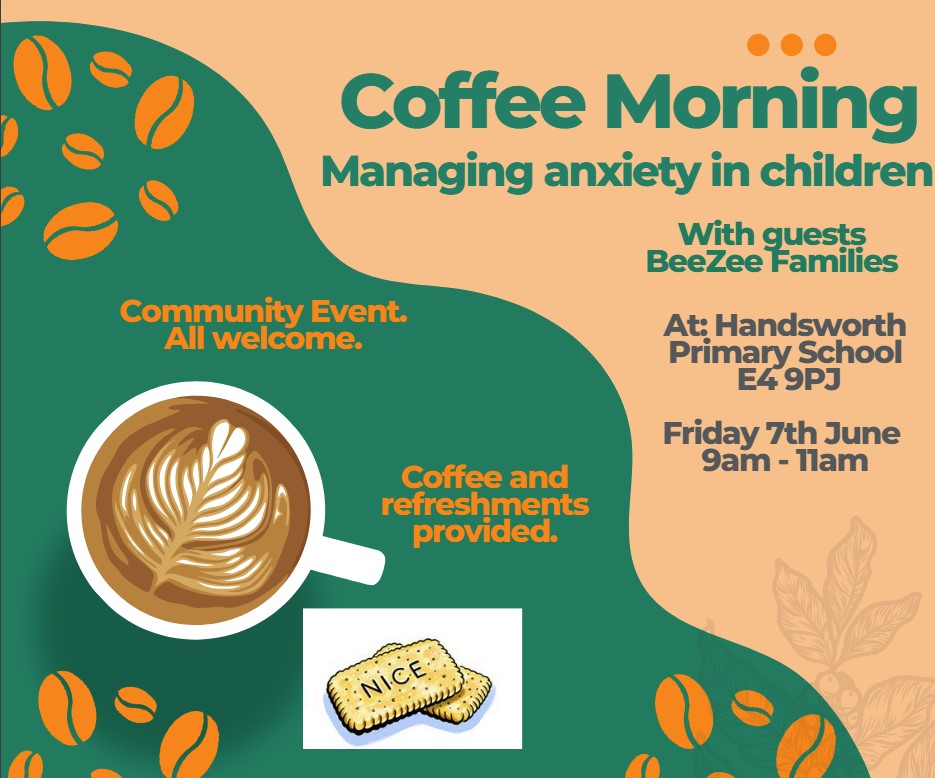 Coffee Morning
Managing anxiety in children

With guests
BeeZee Families

Community Event.
All welcome.

At: Handsworth
Primary School
E4 9PJ

Friday 7th June
9am - 11am

Coffee and
refreshments
provided.

NICE